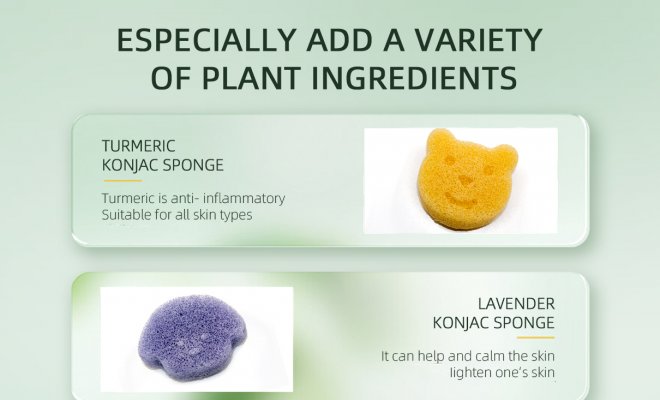 ESPECIALLY ADD A VARIETY OF PLANT INGREDIENTS

TURMERIC KONJAC SPONGE

Turmeric is anti- inflammatory
Suitable for all skin types

LAVENDER KONJAC SPONGE

It can help and calm the skin
lighten one's skin